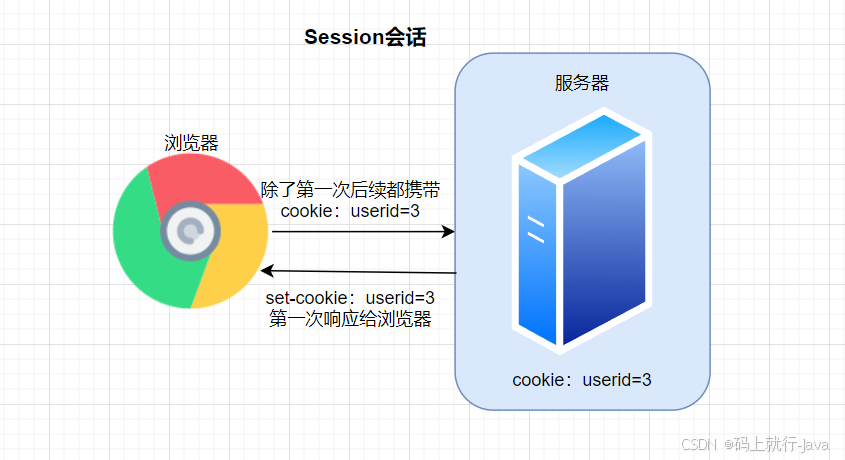 Session会话

服务器

浏览器

除了第一次后续都携带
cookie：userid=3

set-cookie：userid=3
第一次响应给浏览器

cookie：userid=3

CSDN @码上就行-Java